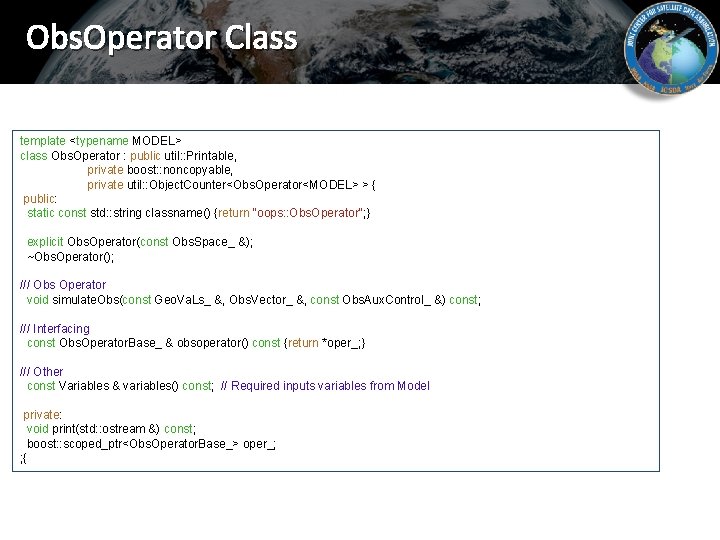 ObsOperator Class

JOINT CENTER FOR SATELLITE DATA ASSIMILATION JCSDA

template <typename MODEL>
class ObsOperator : public util::Printable,
private boost::noncopyable,
private util::ObjectCounter<ObsOperator<MODEL> > {
public:
static const std::string classname() {return "oops::ObsOperator";}

explicit ObsOperator(const ObsSpace_ &);
~ObsOperator();

/// Obs Operator
void simulateObs(const GeoVaLs_ &, ObsVector_ &, const ObsAuxControl_ &) const;

/// Interfacing
const ObsOperatorBase_ & obsoperator() const {return *oper_;}

/// Other
const Variables & variables() const; // Required inputs variables from Model

private:
void print(std::ostream &) const;
boost::scoped_ptr<ObsOperatorBase_> oper_;
;{